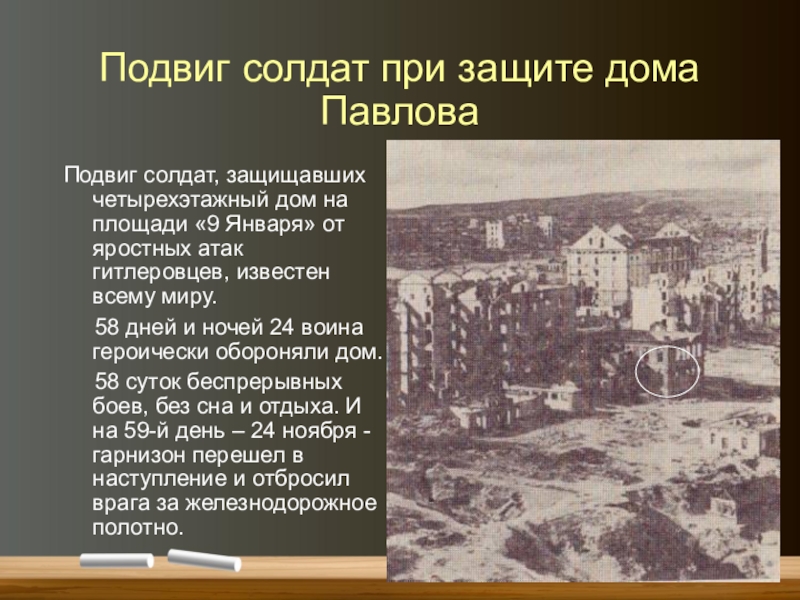 Подвиг солдат при защите дома Павлова

Подвиг солдат, защищавших четырехэтажный дом на площади «9 Января» от яростных атак гитлеровцев, известен всему миру.

58 дней и ночей 24 воина героически обороняли дом.

58 суток беспрерывных боев, без сна и отдыха. И на 59-й день – 24 ноября - гарнизон перешел в наступление и отбросил врага за железнодорожное полотно.